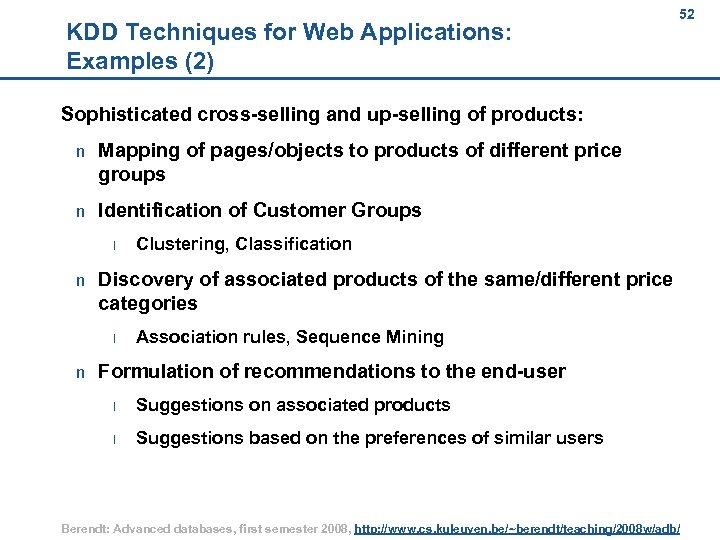 52

KDD Techniques for Web Applications: Examples (2)

Sophisticated cross-selling and up-selling of products:

n Mapping of pages/objects to products of different price groups

n Identification of Customer Groups

l Clustering, Classification

n Discovery of associated products of the same/different price categories

l Association rules, Sequence Mining

n Formulation of recommendations to the end-user

l Suggestions on associated products

l Suggestions based on the preferences of similar users

Berendt: Advanced databases, first semester 2008, http://www.cs.kuleuven.be/~berendt/teaching/2008w/adb/